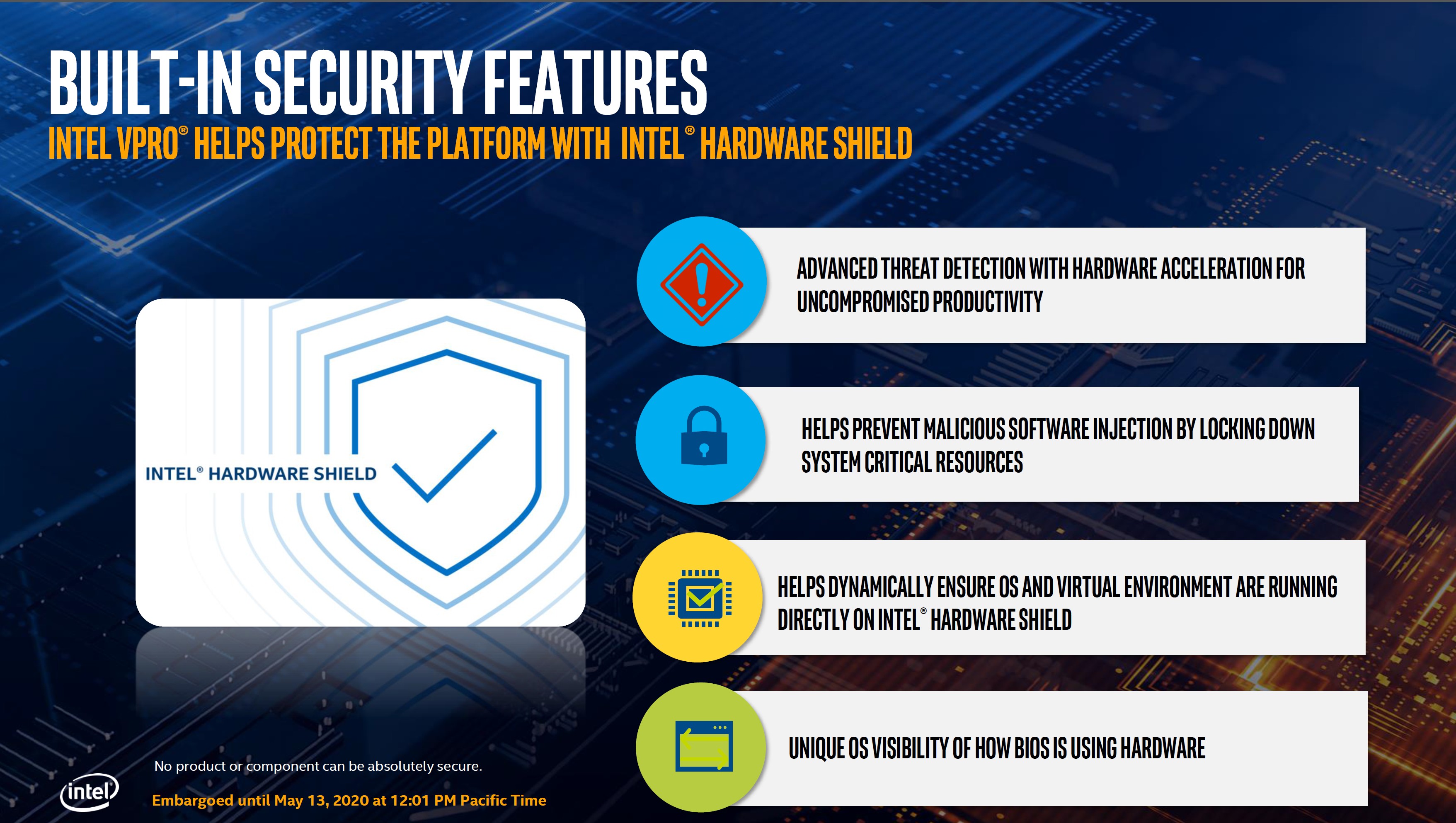 BUILT-IN SECURITY FEATURES

INTEL VPRO® HELPS PROTECT THE PLATFORM WITH INTEL® HARDWARE SHIELD

INTEL® HARDWARE SHIELD

ADVANCED THREAT DETECTION WITH HARDWARE ACCELERATION FOR UNCOMPROMISED PRODUCTIVITY

HELPS PREVENT MALICIOUS SOFTWARE INJECTION BY LOCKING DOWN SYSTEM CRITICAL RESOURCES

HELPS DYNAMICALLY ENSURE OS AND VIRTUAL ENVIRONMENT ARE RUNNING DIRECTLY ON INTEL® HARDWARE SHIELD

UNIQUE OS VISIBILITY OF HOW BIOS IS USING HARDWARE

No product or component can be absolutely secure.

intel

Embargoed until May 13, 2020 at 12:01 PM Pacific Time